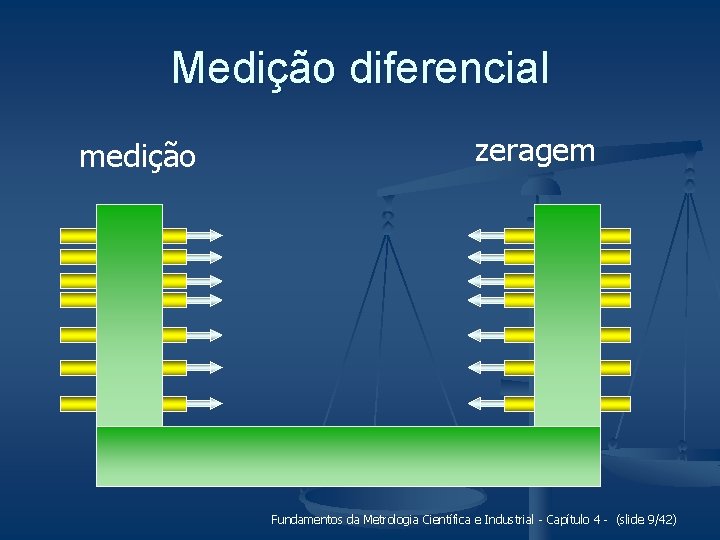 Medição diferencial

medição

zeragem

Fundamentos da Metrologia Científica e Industrial - Capítulo 4 - (slide 9/42)